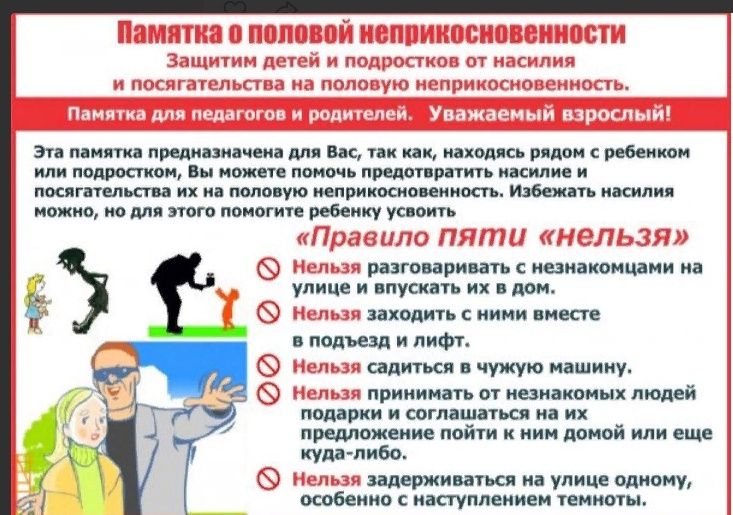 Памятка о половой неприкосновенности
Защитим детей и подростков от насилия и посягательства на половую неприкосновенность.

Памятка для педагогов и родителей. Уважаемый взрослый!

Эта памятка предназначена для Вас, так как, находясь рядом с ребенком или подростком, Вы можете помочь предотвратить насилие и посягательства их на половую неприкосновенность. Избежать насилия можно, но для этого помогите ребенку усвоить

«Правило пяти «нельзя»

Нельзя разговаривать с незнакомцами на улице и впускать их в дом.

Нельзя заходить с ними вместе в подъезд и лифт.

Нельзя садиться в чужую машину.

Нельзя принимать от незнакомых людей подарки и соглашаться на их предложение пойти к ним домой или еще куда-либо.

Нельзя задерживаться на улице одному, особенно с наступлением темноты.